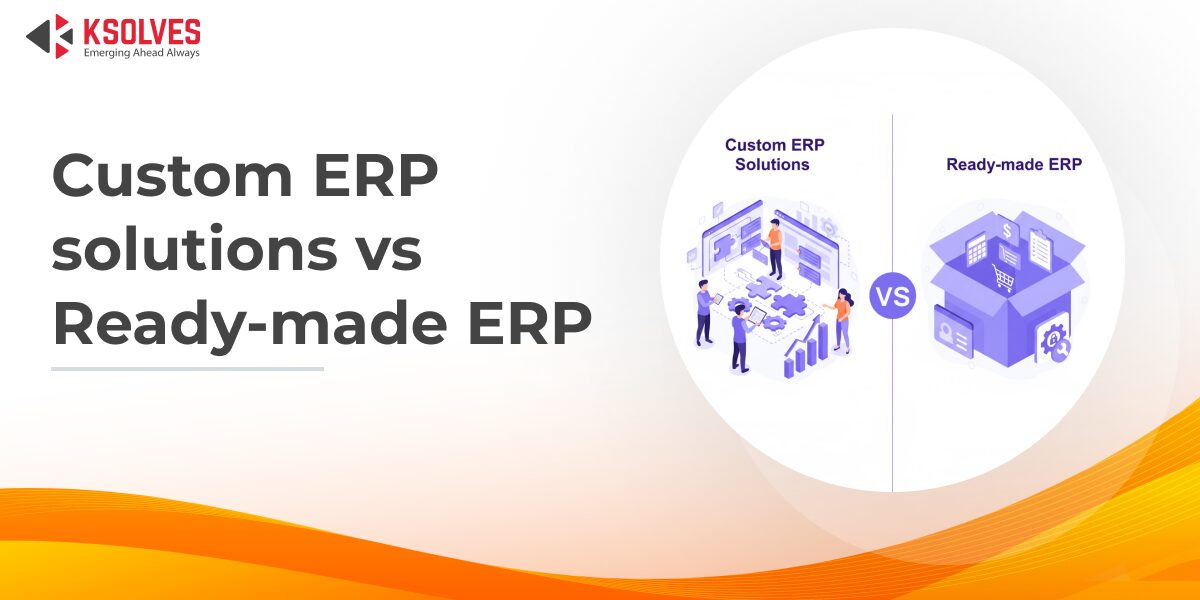 KSOLVES
Emerging Ahead Always

Custom ERP solutions vs Ready-made ERP

Custom ERP Solutions

VS

Ready-made ERP